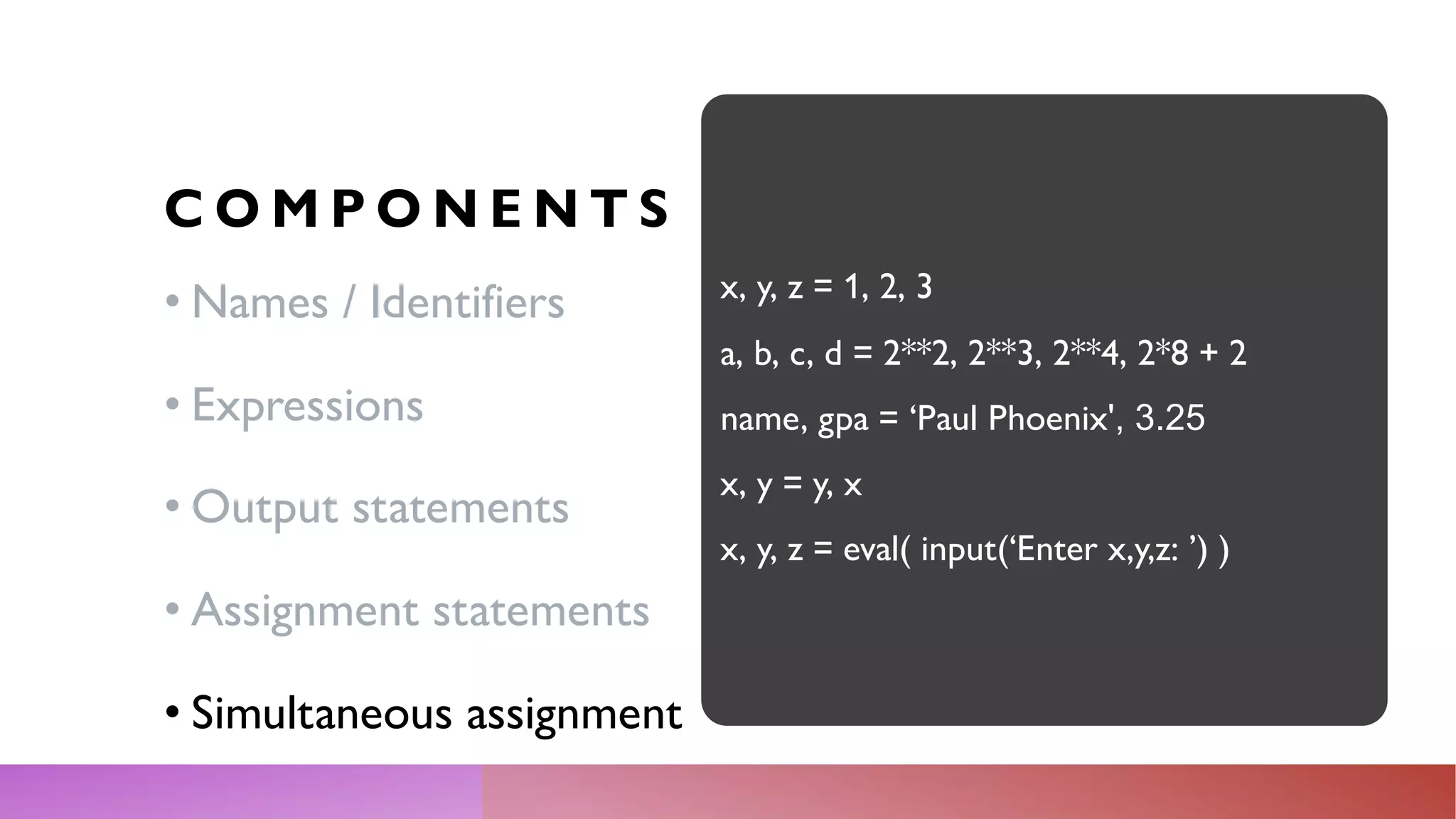 COMPONENTS

• Names / Identifiers

• Expressions

• Output statements

• Assignment statements

• Simultaneous assignment

x, y, z = 1, 2, 3

a, b, c, d = 2**2, 2**3, 2**4, 2*8 + 2

name, gpa = ‘Paul Phoenix', 3.25

x, y = y, x

x, y, z = eval( input(‘Enter x,y,z: ’) )